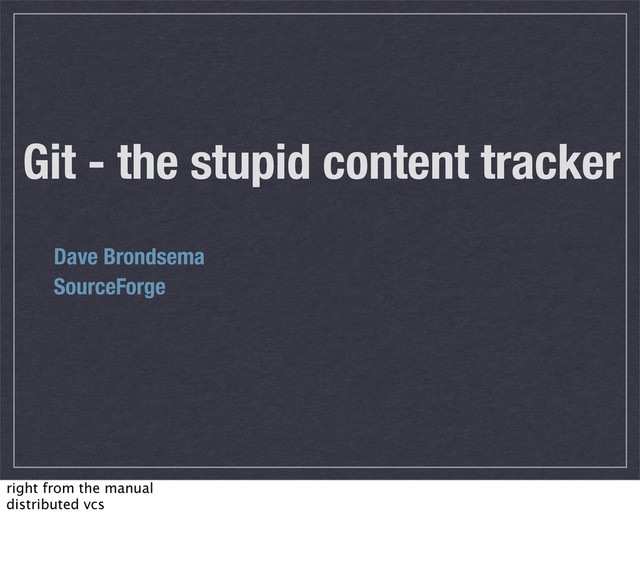 Git - the stupid content tracker

Dave Brondsema
SourceForge

right from the manual
distributed vcs